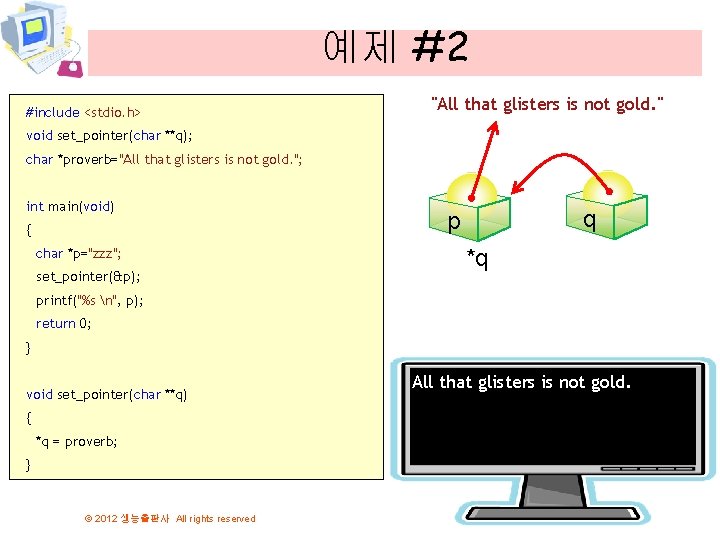 예제 #2

#include <stdio.h>
void set_pointer(char **q);
char *proverb="All that glisters is not gold.";

int main(void)
{
char *p="zzz";
set_pointer(&p);
printf("%s \n", p);
return 0;
}

void set_pointer(char **q)
{
*q = proverb;
}

"All that glisters is not gold."

p

q

*q

All that glisters is not gold.

© 2012 생능출판사 All rights reserved